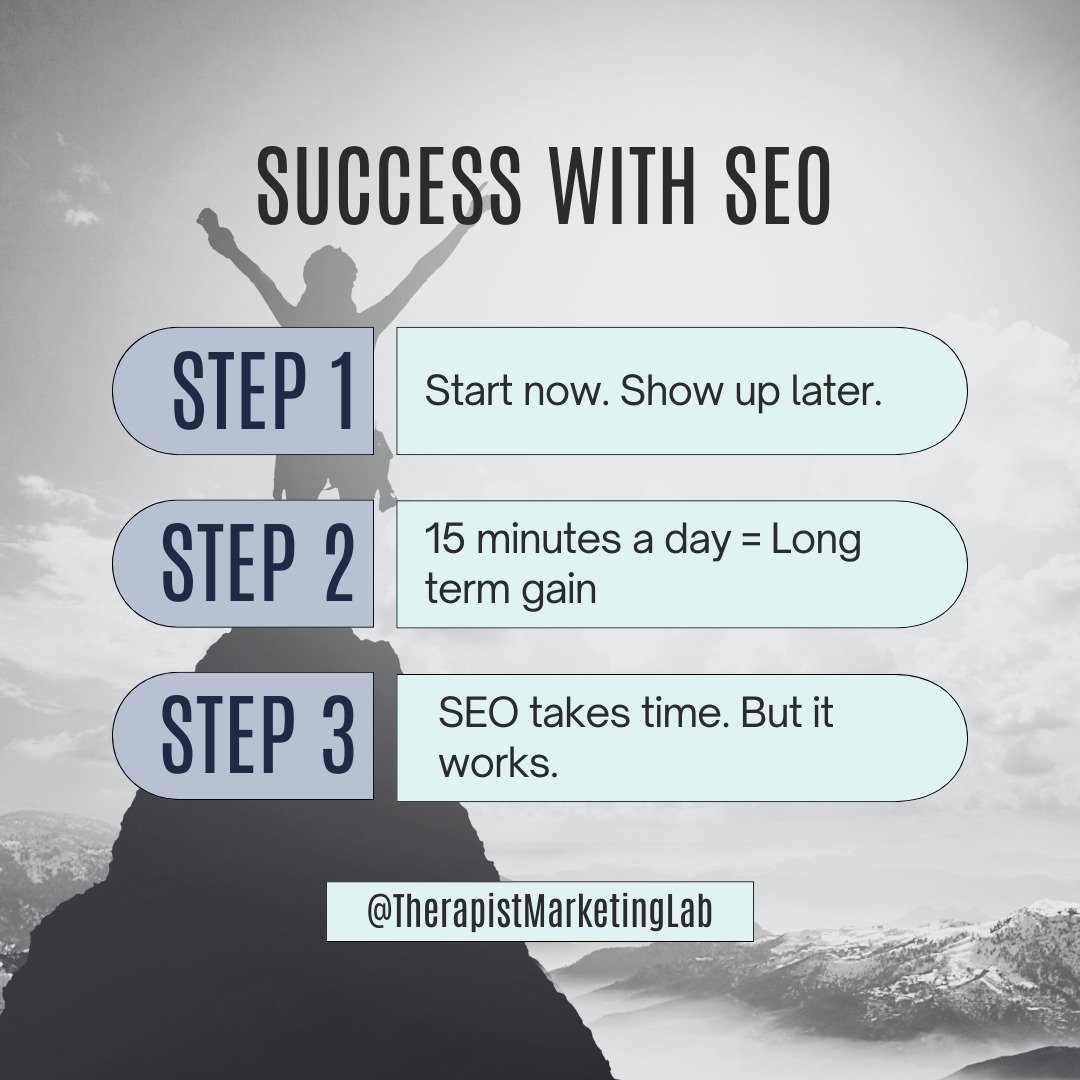 SUCCESS WITH SEO

STEP 1
Start now. Show up later.

STEP 2
15 minutes a day = Long term gain

STEP 3
SEO takes time. But it works.

@TherapistMarketingLab